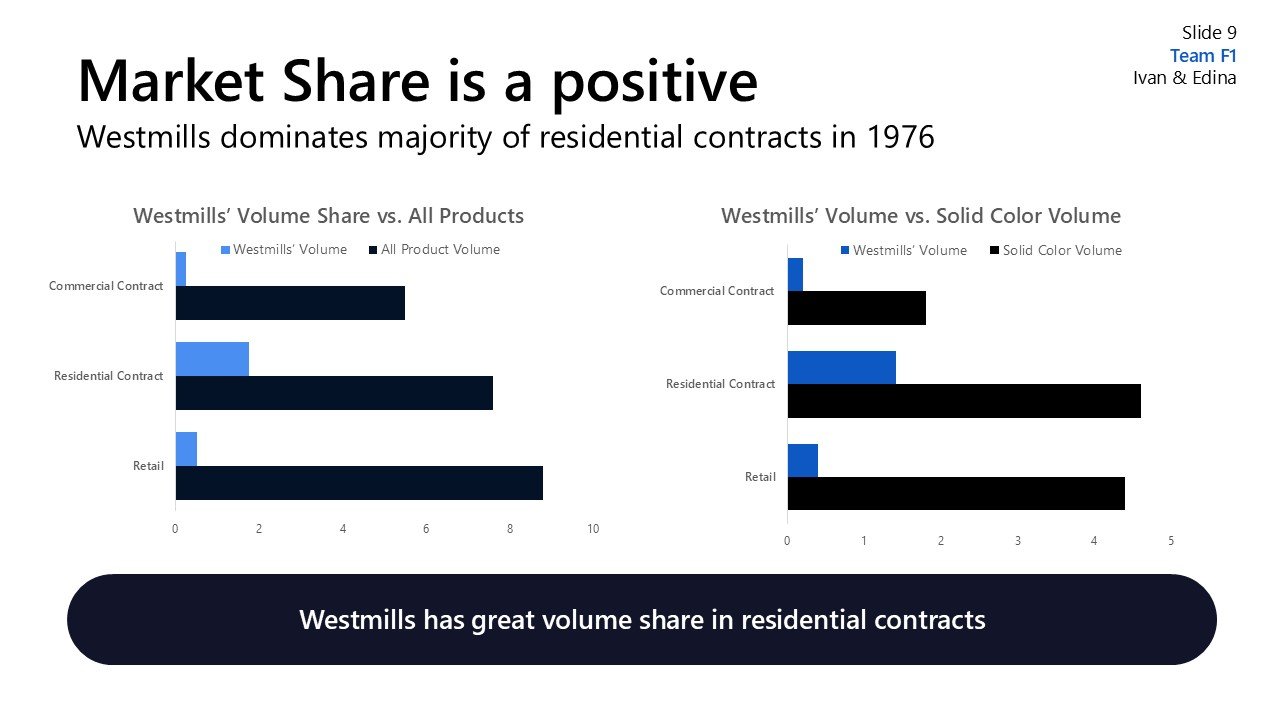 Slide 9
Team F1
Ivan & Edina

Market Share is a positive
Westmills dominates majority of residential contracts in 1976

Westmills' Volume Share vs. All Products

Westmills' Volume   All Product Volume

Commercial Contract
Residential Contract
Retail

0 2 4 6 8 10

Westmills' Volume vs. Solid Color Volume

Westmills' Volume   Solid Color Volume

Commercial Contract
Residential Contract
Retail

0 1 2 3 4 5

Westmills has great volume share in residential contracts